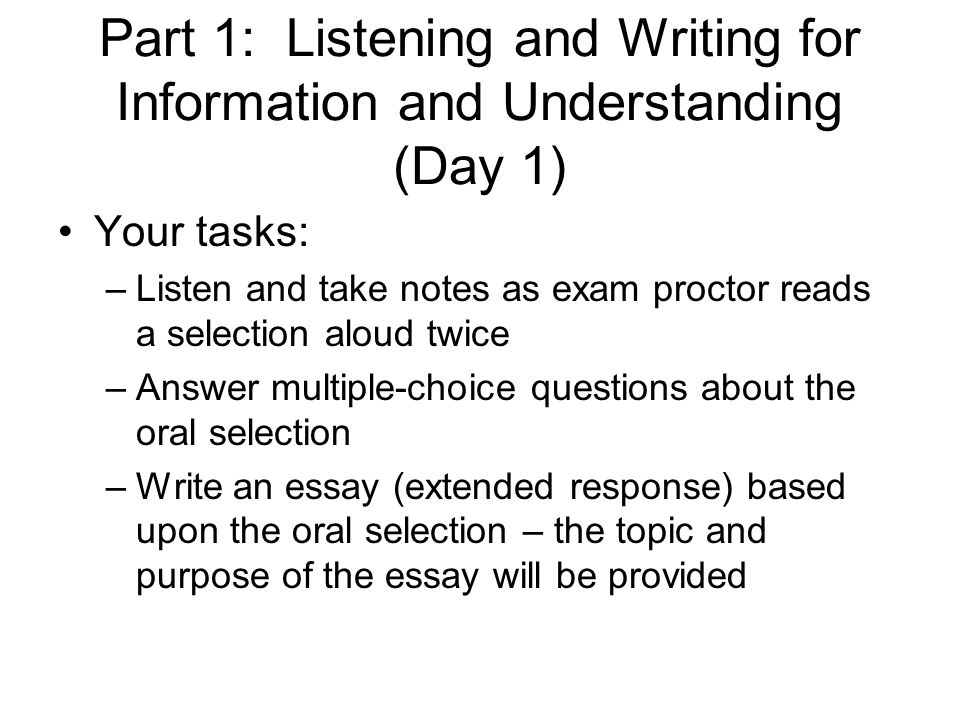 Part 1: Listening and Writing for Information and Understanding (Day 1)

• Your tasks:
– Listen and take notes as exam proctor reads a selection aloud twice
– Answer multiple-choice questions about the oral selection
– Write an essay (extended response) based upon the oral selection – the topic and purpose of the essay will be provided